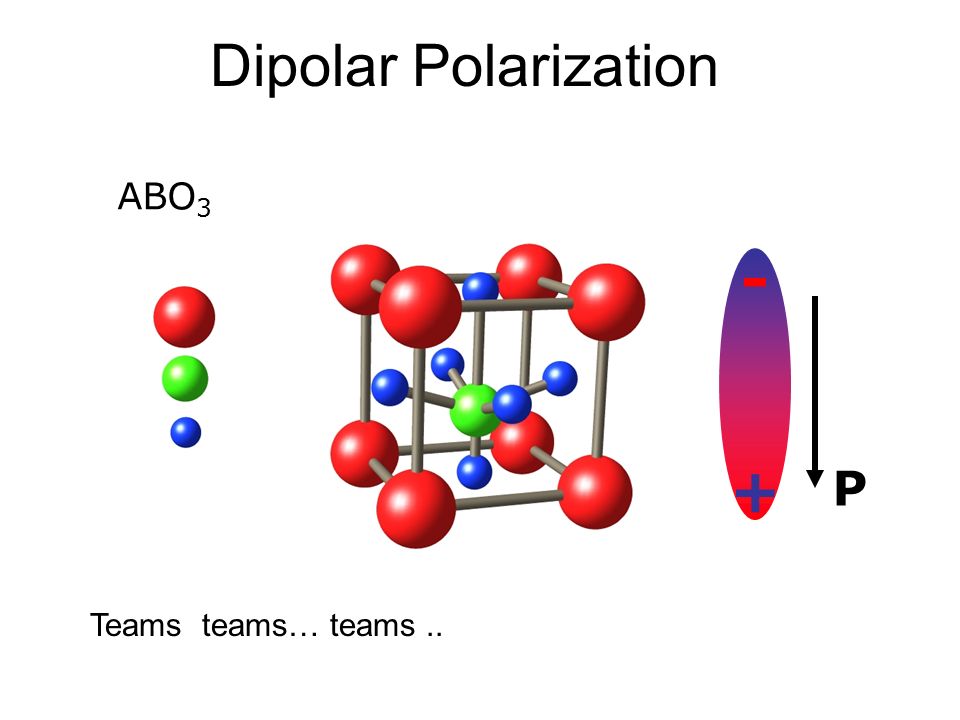 Dipolar Polarization

$ABO_3$

-

+

P

Teams teams… teams ..